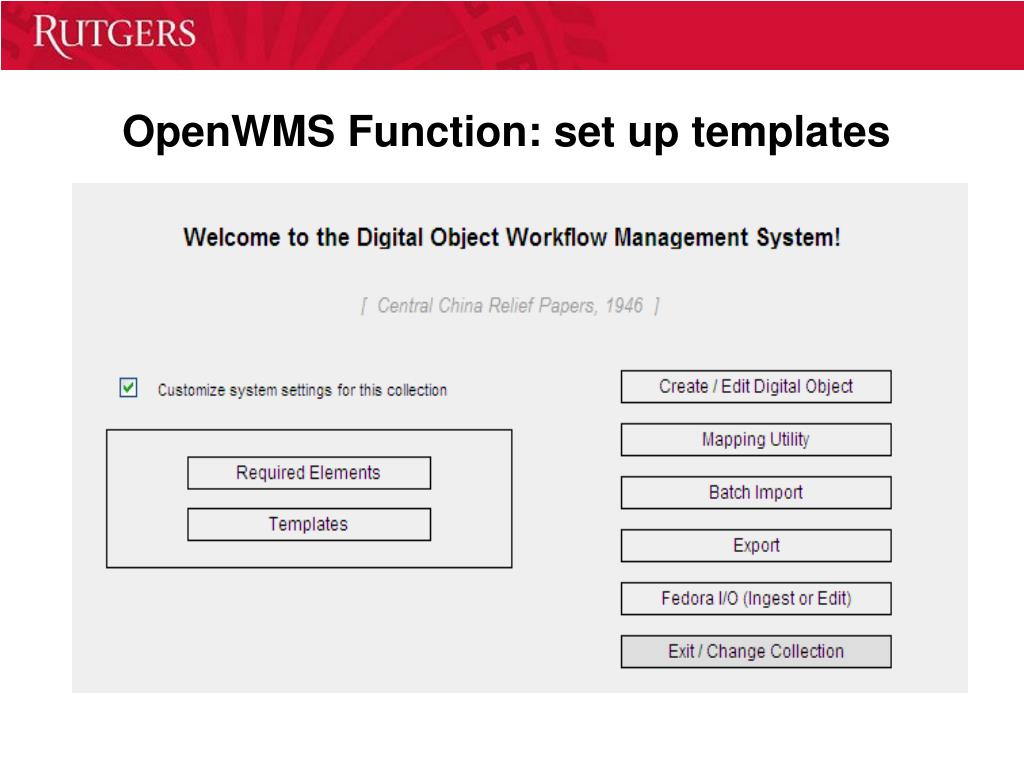 RUTGERS

OpenWMS Function: set up templates

Welcome to the Digital Object Workflow Management System!

[ Central China Relief Papers, 1946 ]

Customize system settings for this collection

Required Elements

Templates

Create / Edit Digital Object

Mapping Utility

Batch Import

Export

Fedora I/O (Ingest or Edit)

Exit / Change Collection